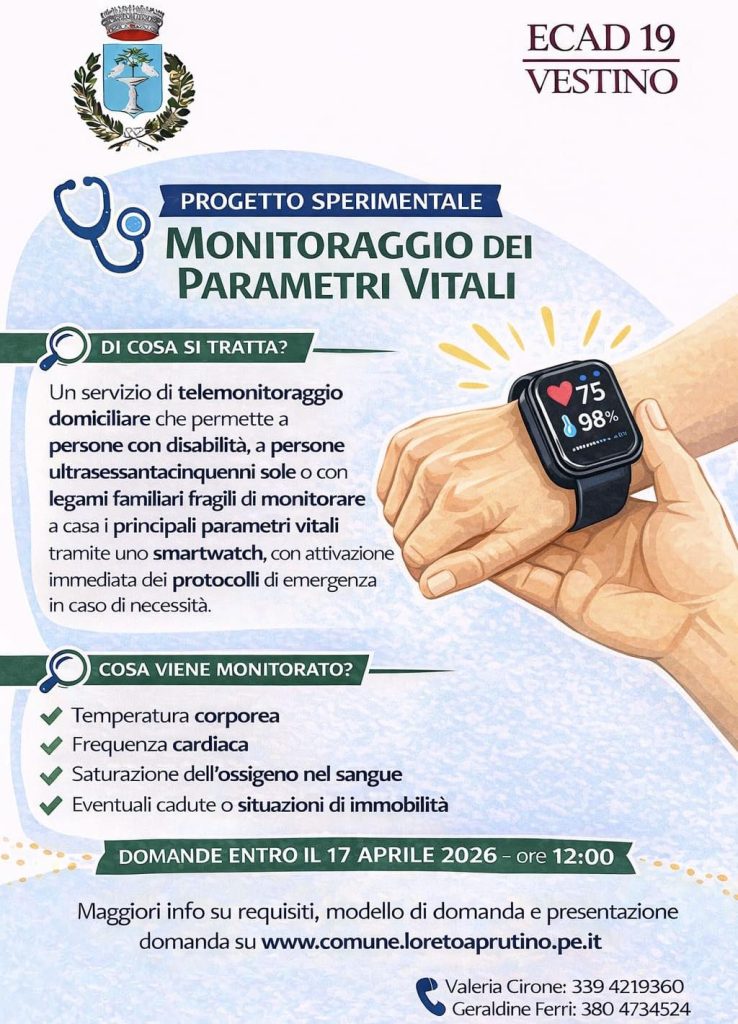 ECAD 19
VESTINO

PROGETTO SPERIMENTALE

MONITORAGGIO DEI PARAMETRI VITALI

DI COSA SI TRATTA?

Un servizio di telemonitoraggio domiciliare che permette a persone con disabilità, a persone ultrasessantacinquenni sole o con legami familiari fragili di monitorare a casa i principali parametri vitali tramite uno smartwatch, con attivazione immediata dei protocolli di emergenza in caso di necessità.

75
98%

COSA VIENE MONITORATO?

Temperatura corporea
Frequenza cardiaca
Saturazione dell'ossigeno nel sangue
Eventuali cadute o situazioni di immobilità

DOMANDE ENTRO IL 17 APRILE 2026 - ore 12:00

Maggiori info su requisiti, modello di domanda e presentazione domanda su www.comune.loretoaprutino.pe.it

Valeria Cirone: 339 4219360
Geraldine Ferri: 380 4734524